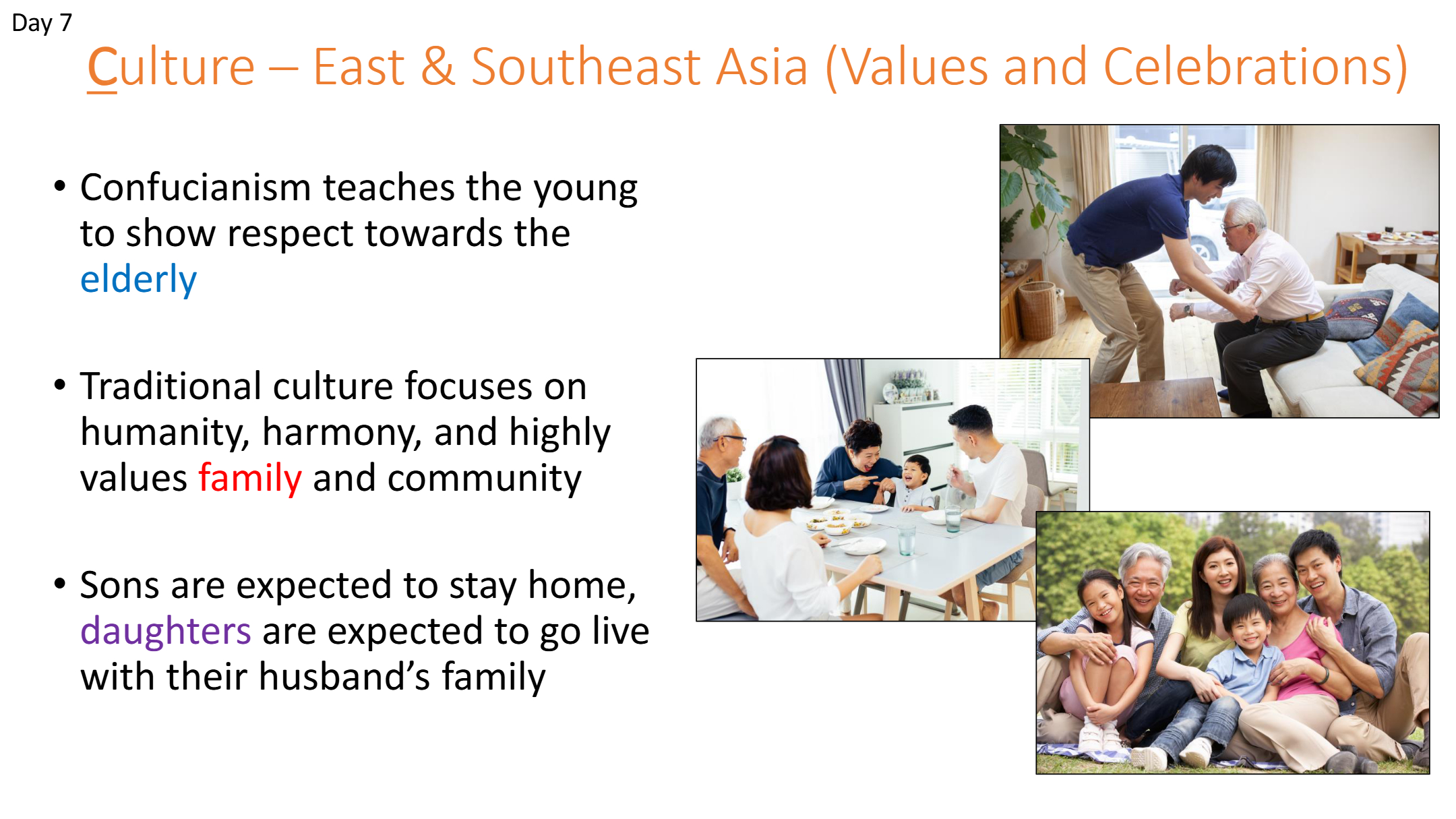 Day 7

Culture – East & Southeast Asia (Values and Celebrations)

• Confucianism teaches the young to show respect towards the elderly

• Traditional culture focuses on humanity, harmony, and highly values family and community

• Sons are expected to stay home, daughters are expected to go live with their husband's family